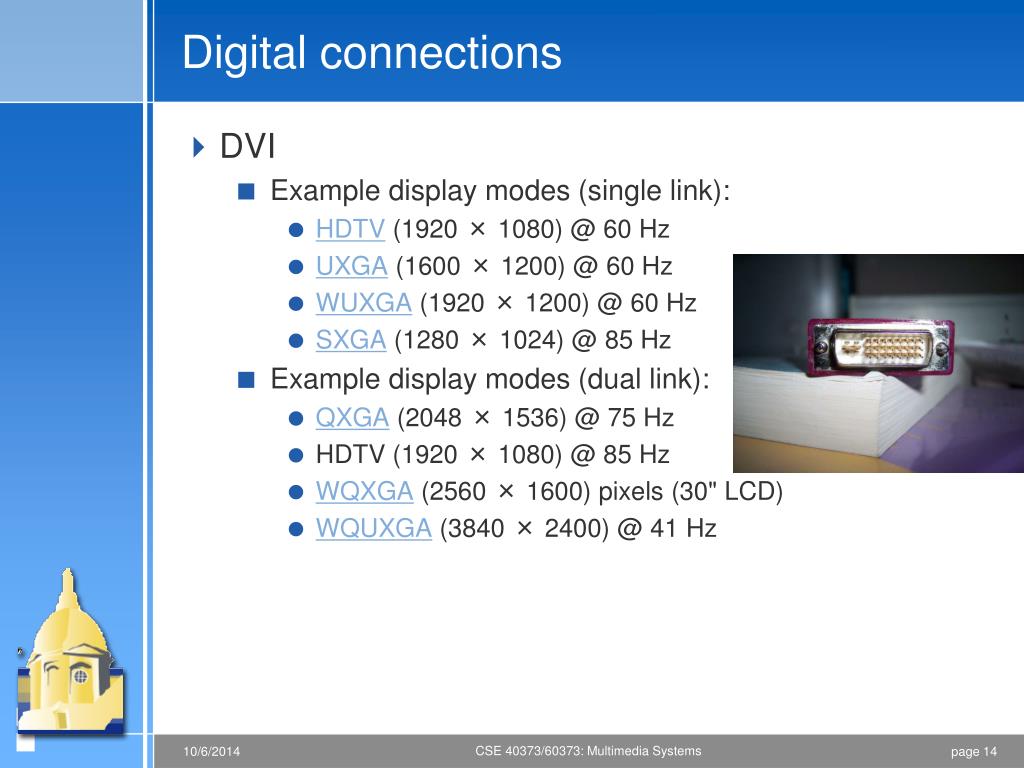 Digital connections

DVI

Example display modes (single link):

HDTV (1920 × 1080) @ 60 Hz

UXGA (1600 × 1200) @ 60 Hz

WUXGA (1920 × 1200) @ 60 Hz

SXGA (1280 × 1024) @ 85 Hz

Example display modes (dual link):

QXGA (2048 × 1536) @ 75 Hz

HDTV (1920 × 1080) @ 85 Hz

WQXGA (2560 × 1600) pixels (30" LCD)

WQUXGA (3840 × 2400) @ 41 Hz

10/6/2014

CSE 40373/60373: Multimedia Systems

page 14